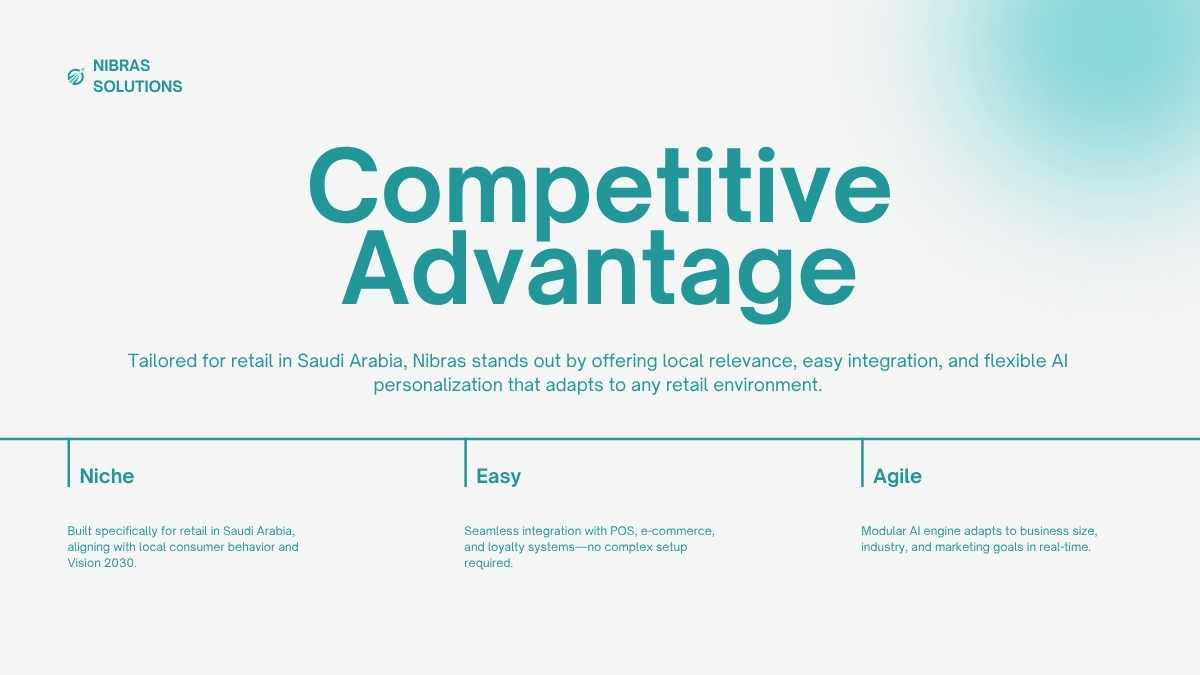 NIBRAS SOLUTIONS

Competitive Advantage

Tailored for retail in Saudi Arabia, Nibras stands out by offering local relevance, easy integration, and flexible AI personalization that adapts to any retail environment.

Niche

Built specifically for retail in Saudi Arabia, aligning with local consumer behavior and Vision 2030.

Easy

Seamless integration with POS, e-commerce, and loyalty systems—no complex setup required.

Agile

Modular AI engine adapts to business size, industry, and marketing goals in real-time.